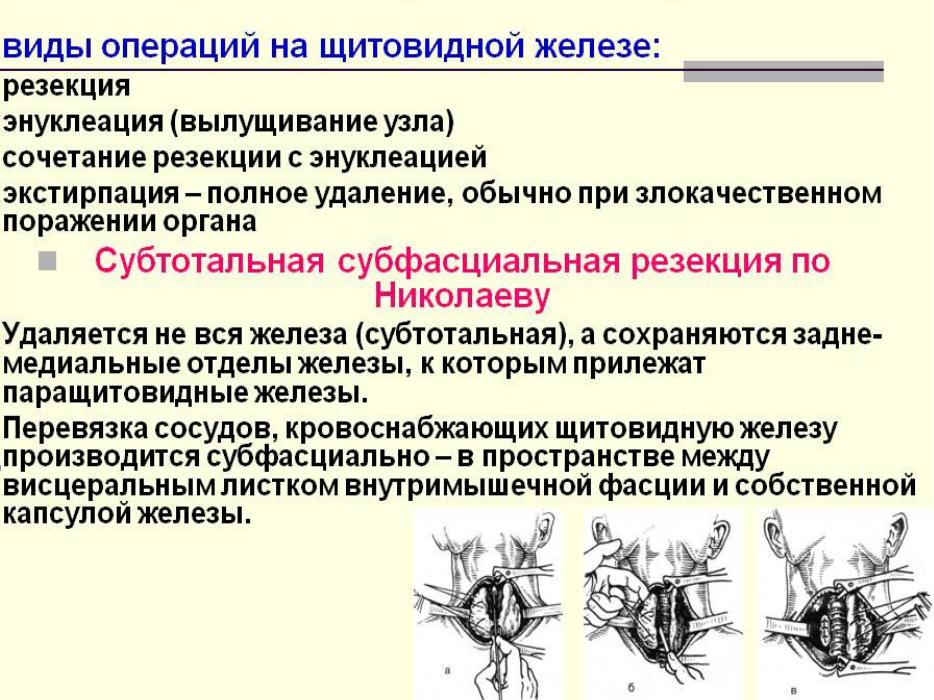 виды операций на щитовидной железе:

резекция

энуклеация (вылущивание узла)

сочетание резекции с энуклеацией

экстирпация – полное удаление, обычно при злокачественном поражении органа

Субтотальная субфасциальная резекция по Николаеву

Удаляется не вся железа (субтотальная), а сохраняются задне-медиальные отделы железы, к которым прилежат паращитовидные железы.

Перевязка сосудов, кровоснабжающих щитовидную железу производится субфасциально – в пространстве между висцеральным листком внутримышечной фасции и собственной капсулой железы.

а

б

в